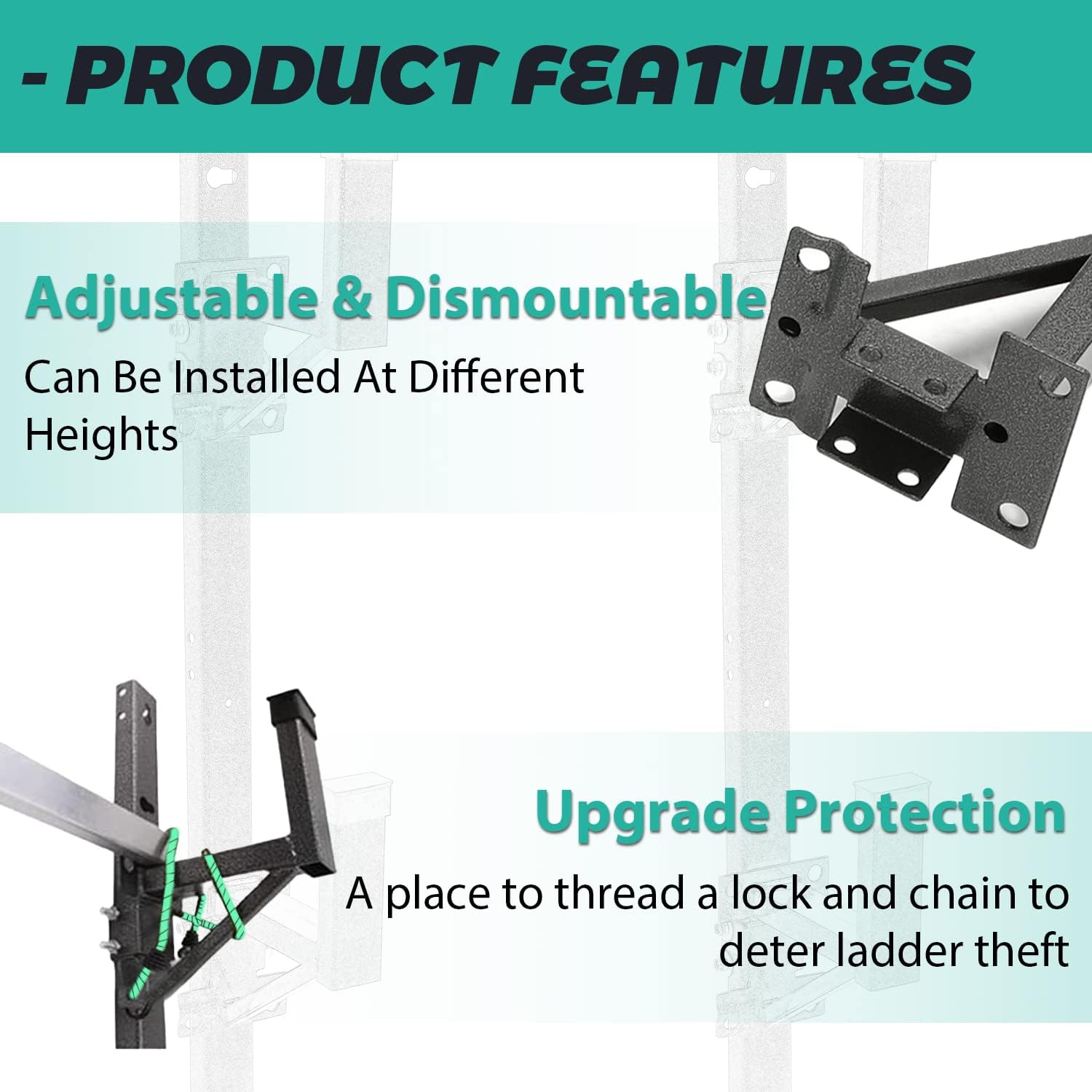 - PRODUCT FEATURES

Adjustable & Dismountable

Can Be Installed At Different Heights

Upgrade Protection

A place to thread a lock and chain to deter ladder theft